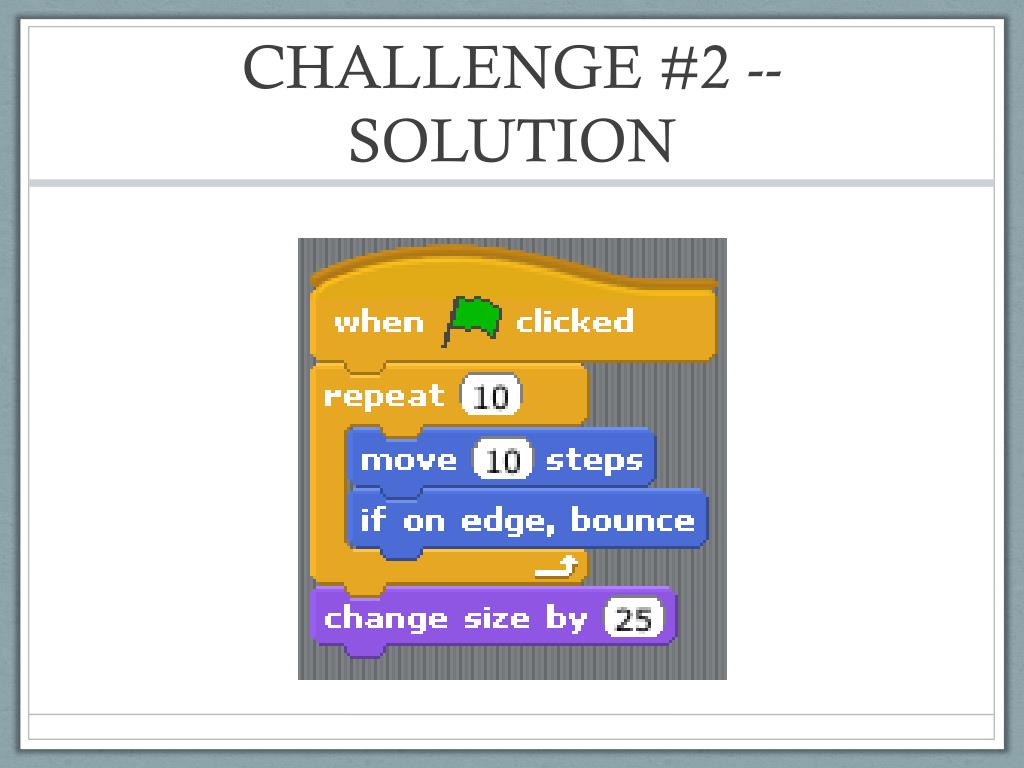 CHALLENGE #2 -- SOLUTION

when clicked
repeat 10
move 10 steps
if on edge, bounce
change size by 25